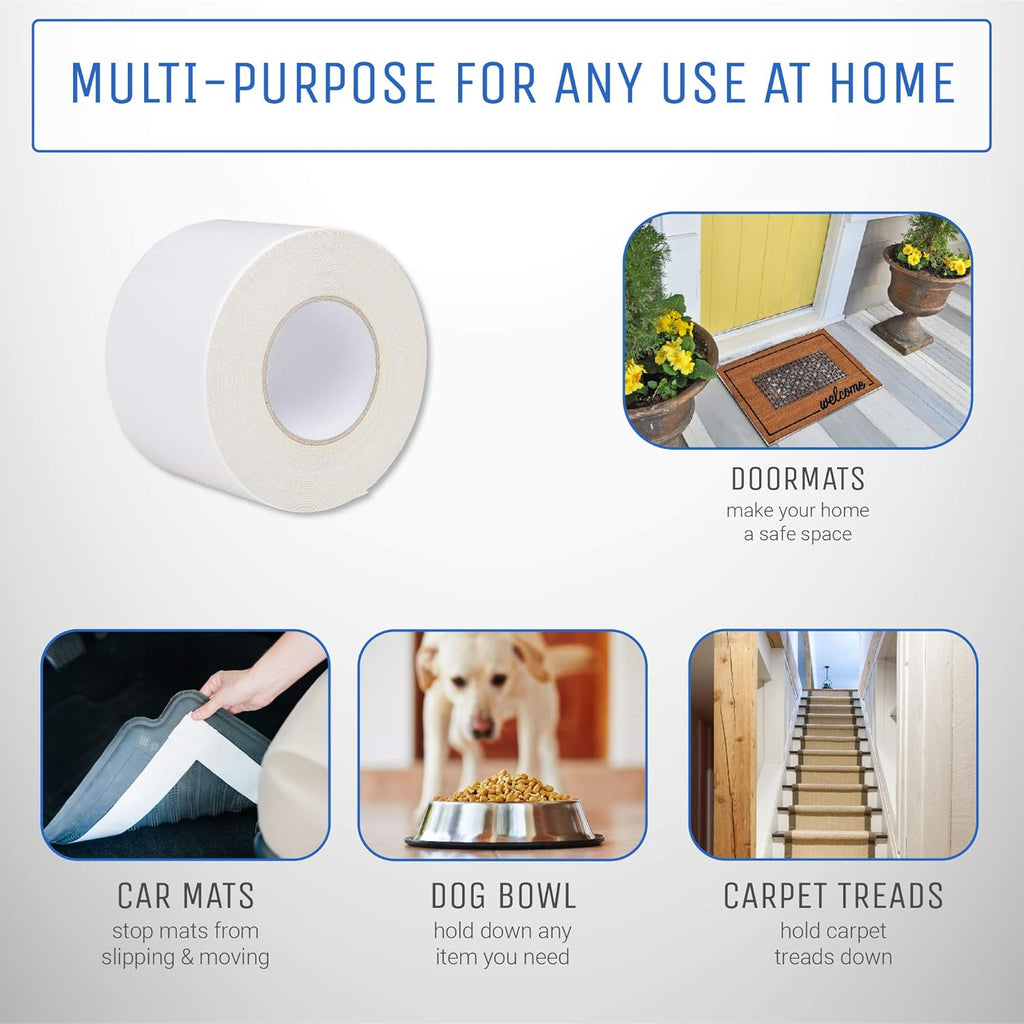 MULTI-PURPOSE FOR ANY USE AT HOME

welcome

DOORMATS
make your home a safe space

CAR MATS
stop mats from slipping & moving

DOG BOWL
hold down any item you need

CARPET TREADS
hold carpet treads down